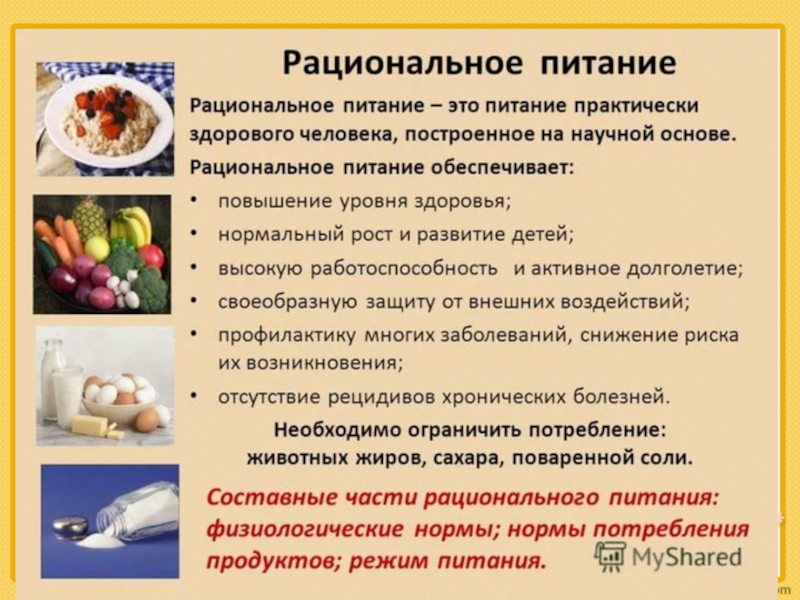 Рациональное питание

Рациональное питание – это питание практически здорового человека, построенное на научной основе.

Рациональное питание обеспечивает:

• повышение уровня здоровья;
• нормальный рост и развитие детей;
• высокую работоспособность и активное долголетие;
• своеобразную защиту от внешних воздействий;
• профилактику многих заболеваний, снижение риска их возникновения;
• отсутствие рецидивов хронических болезней.

Необходимо ограничить потребление: животных жиров, сахара, поваренной соли.

Составные части рационального питания: физиологические нормы; нормы потребления продуктов; режим питания.

MyShared